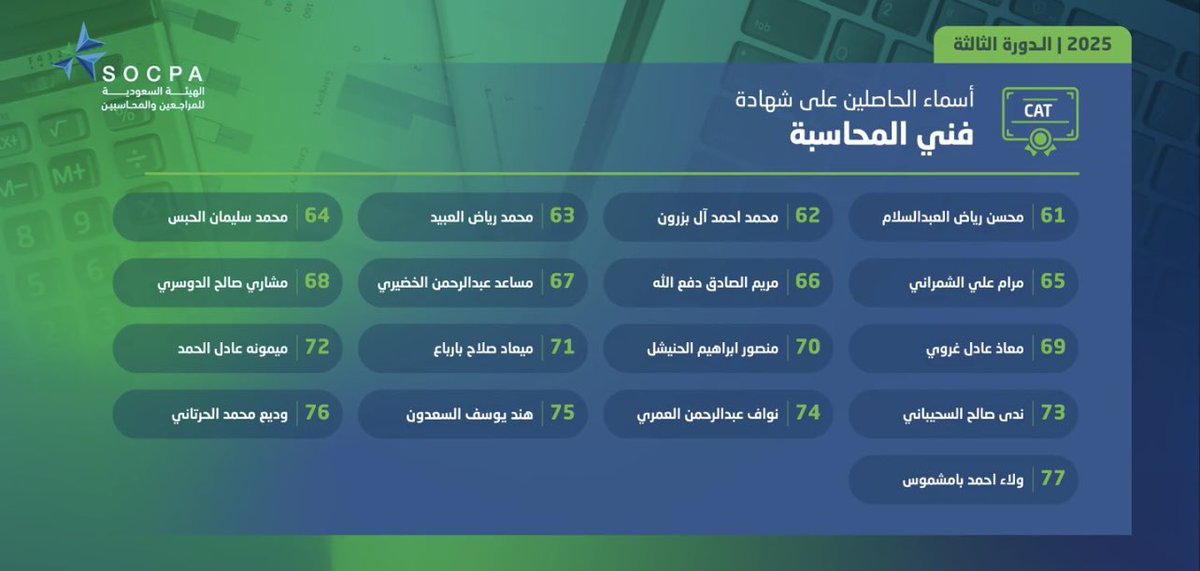 SOCPA
الهيئة السعودية للمراجعين والمحاسبين

2025 | الدورة الثالثة

CAT

أسماء الحاصلين على شهادة
فني المحاسبة

61 محسن رياض العبدالسلام
62 محمد احمد آل بزرون
63 محمد رياض العبيد
64 محمد سليمان الحبس

65 مرام علي الشمراني
66 مريم الصادق دفع الله
67 مساعد عبدالرحمن الخضيري
68 مشاري صالح الدوسري

69 معاذ عادل غروي
70 منصور ابراهيم الحنيشل
71 ميعاد صلاح بارباع
72 ميمونه عادل الحمد

73 ندى صالح السحيباني
74 نواف عبدالرحمن العمري
75 هند يوسف السعدون
76 وديع محمد الحرتاني

77 ولاء احمد بامشموس